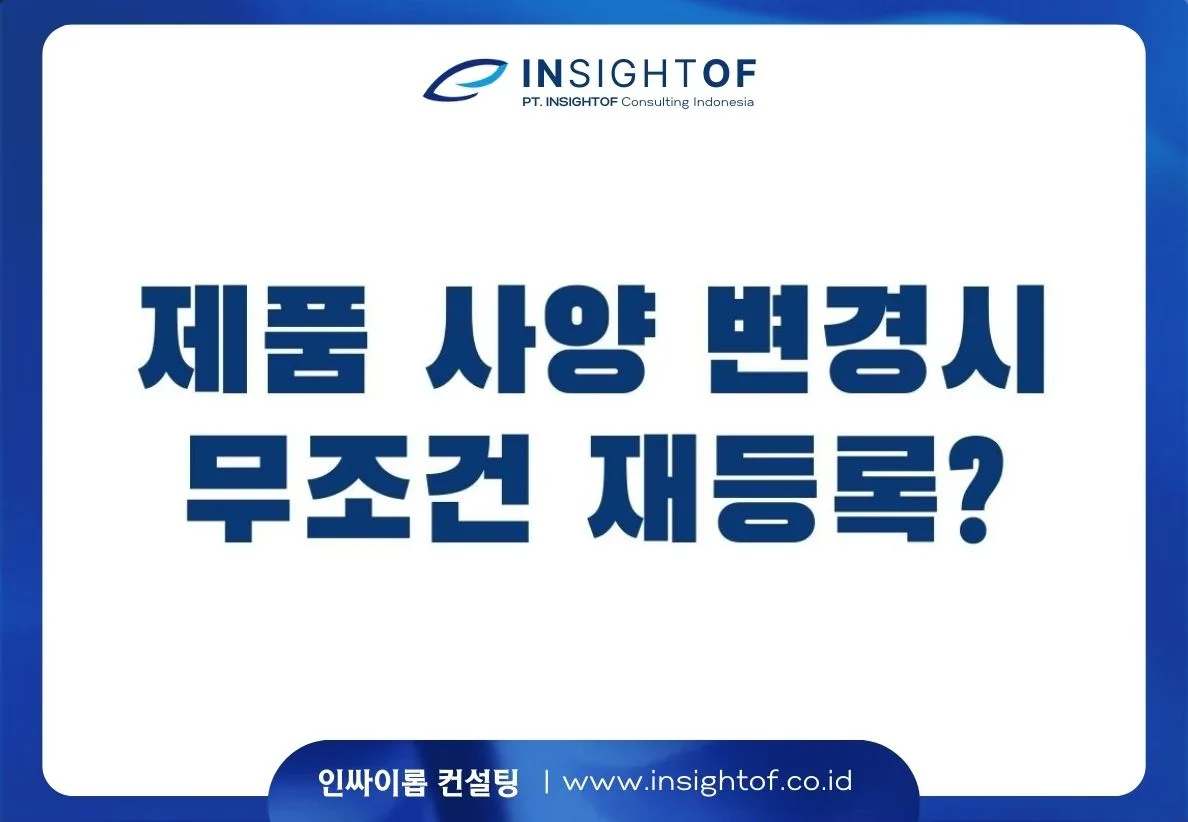 INSIGHTOF
PT. INSIGHTOF Consulting Indonesia

제품 사양 변경시 무조건 재등록?

인싸이롭 컨설팅 | www.insightof.co.id